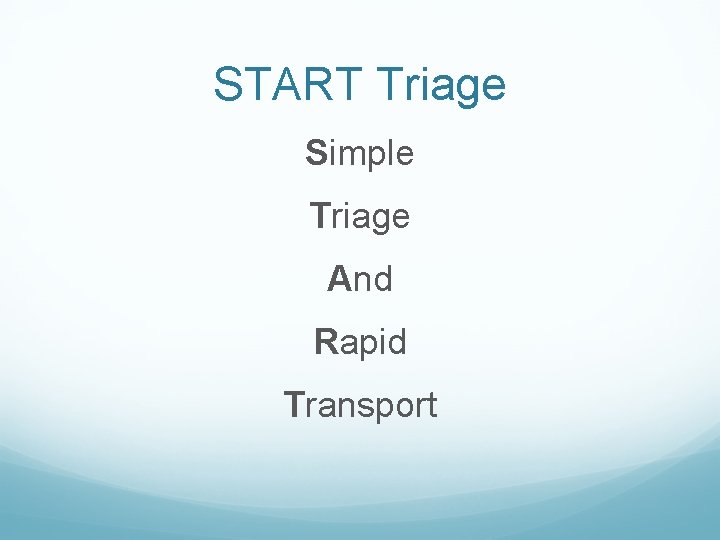 START Triage

Simple

Triage

And

Rapid

Transport